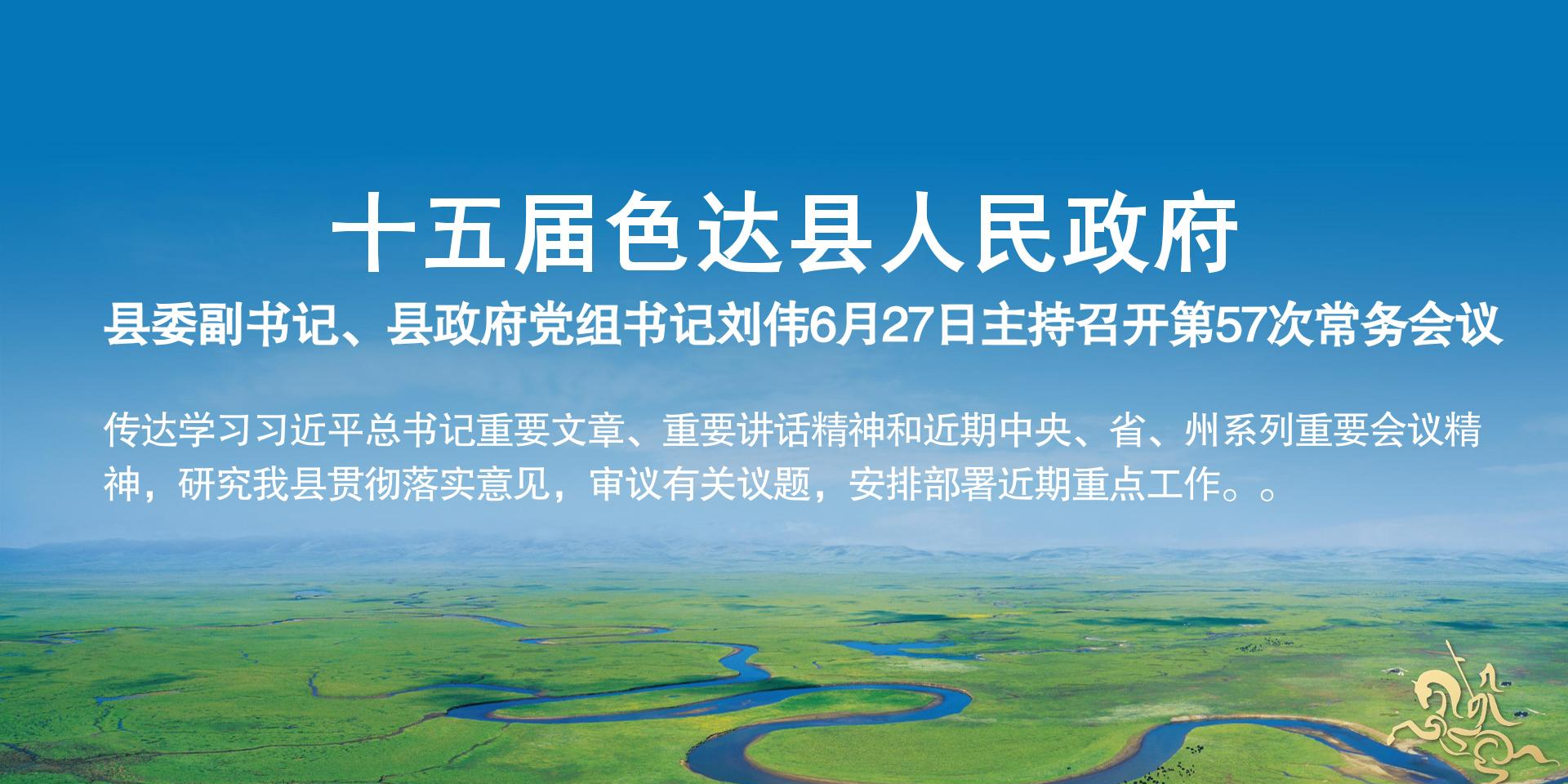 十五届色达县人民政府

县委副书记、县政府党组书记刘伟6月27日主持召开第57次常务会议

传达学习习近平总书记重要文章、重要讲话精神和近期中央、省、州系列重要会议精神，研究我县贯彻落实意见，审议有关议题，安排部署近期重点工作。。